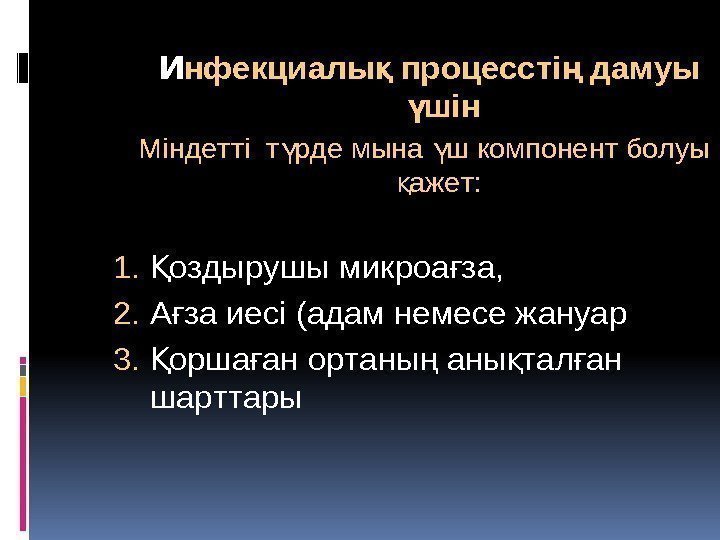 Инфекциалық процесстің дамуы үшін

Міндетті түрде мына үш компонент болуы қажет:

1. Қоздырушы микроағза,
2. Ағза иесі (адам немесе жануар
3. Қоршаған ортаның анықталған шарттары